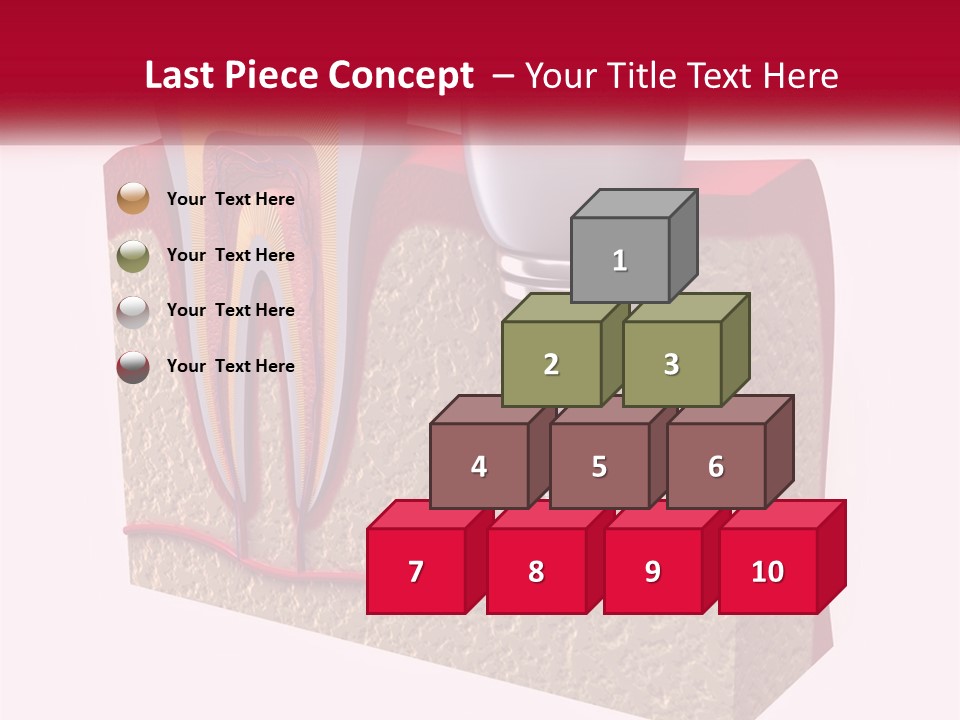 Last Piece Concept – Your Title Text Here

Your Text Here

Your Text Here

Your Text Here

Your Text Here

1

2

3

4

5

6

7

8

9

10